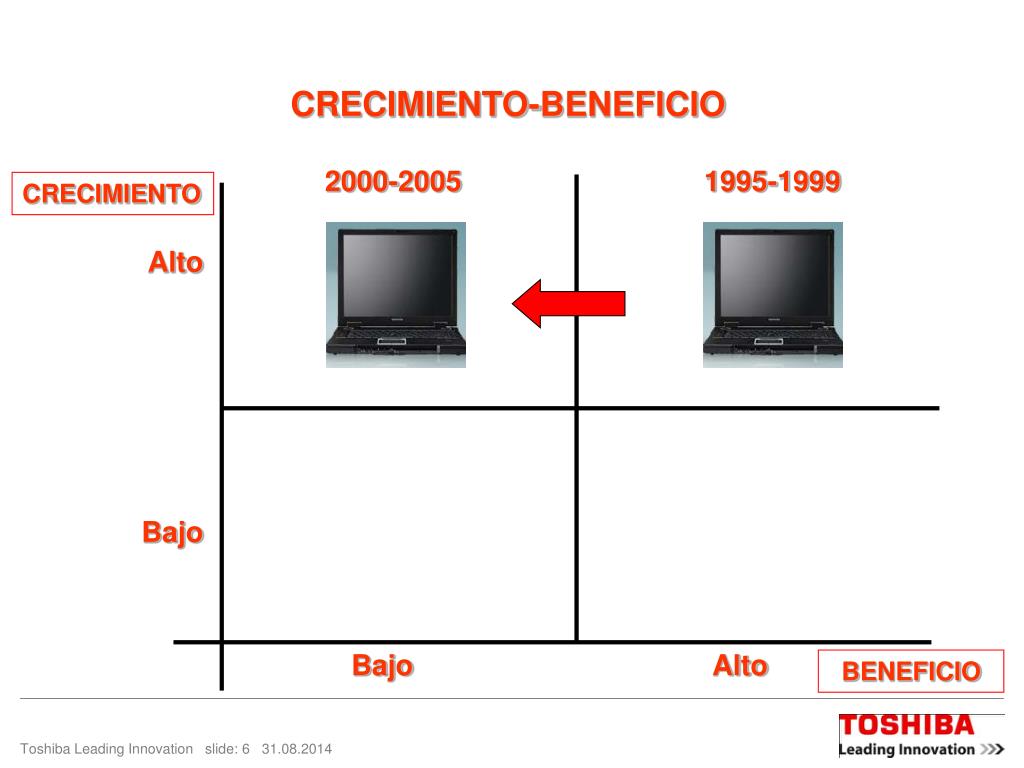 CRECIMIENTO-BENEFICIO

CRECIMIENTO

2000-2005

1995-1999

Alto

Bajo

Bajo

Alto

BENEFICIO

Toshiba Leading Innovation slide: 6 31.08.2014

TOSHIBA
Leading Innovation >>>